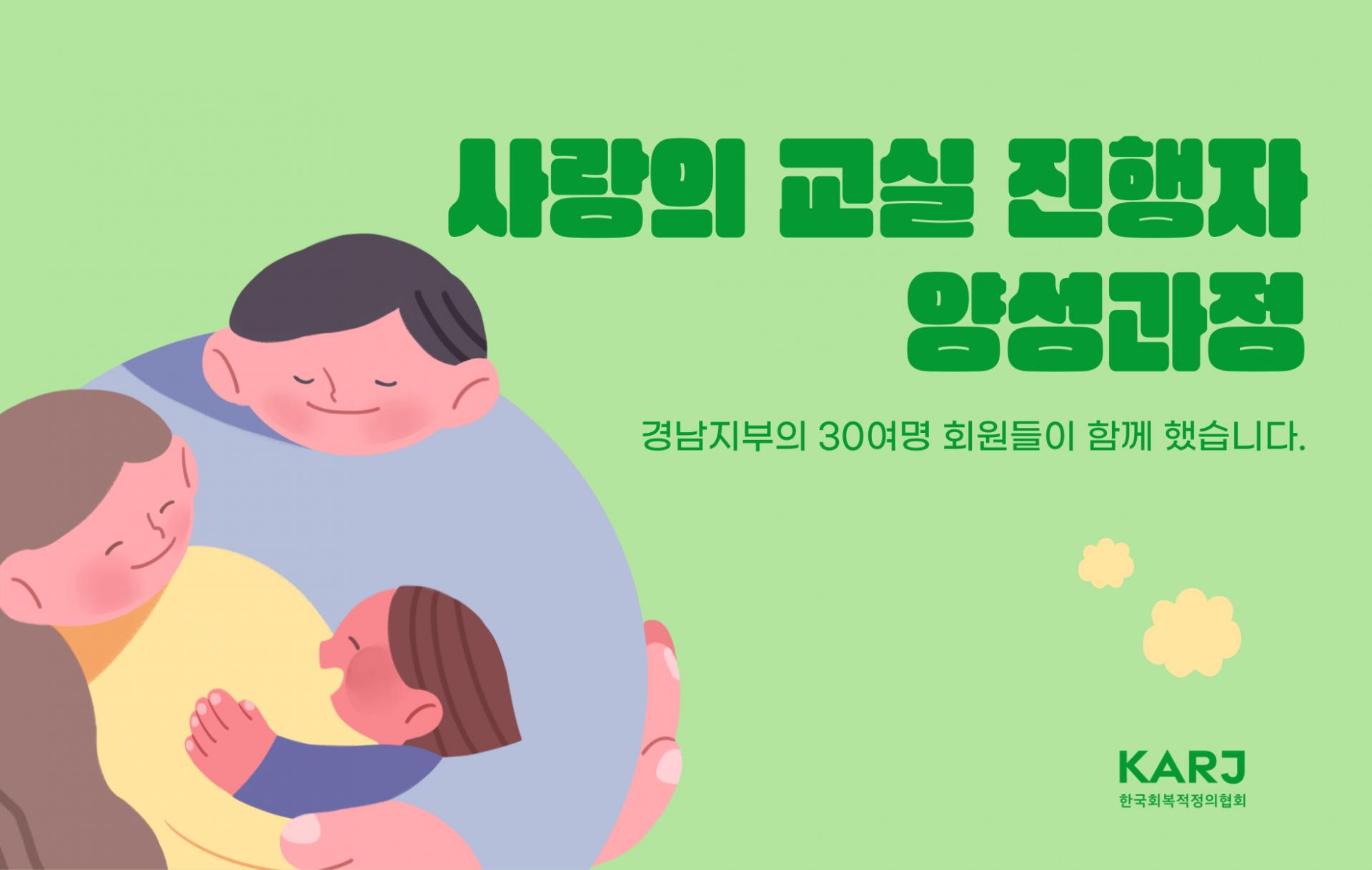 사랑의 교실 진행자 양성과정

경남지부의 30여명 회원들이 함께 했습니다.

KARJ
한국회복적정의협회